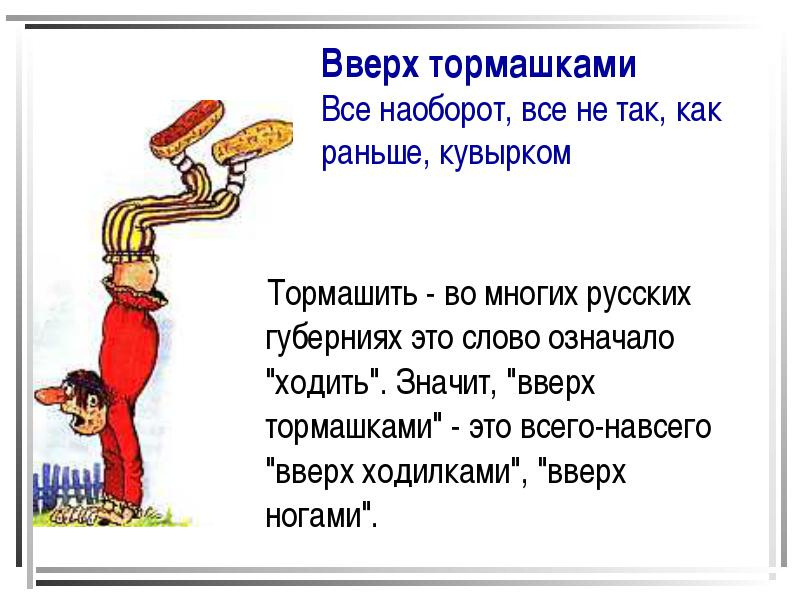 Вверх тормашками
Все наоборот, все не так, как раньше, кувырком

Тормашить - во многих русских губерниях это слово означало "ходить". Значит, "вверх тормашками" - это всего-навсего "вверх ходилками", "вверх ногами".